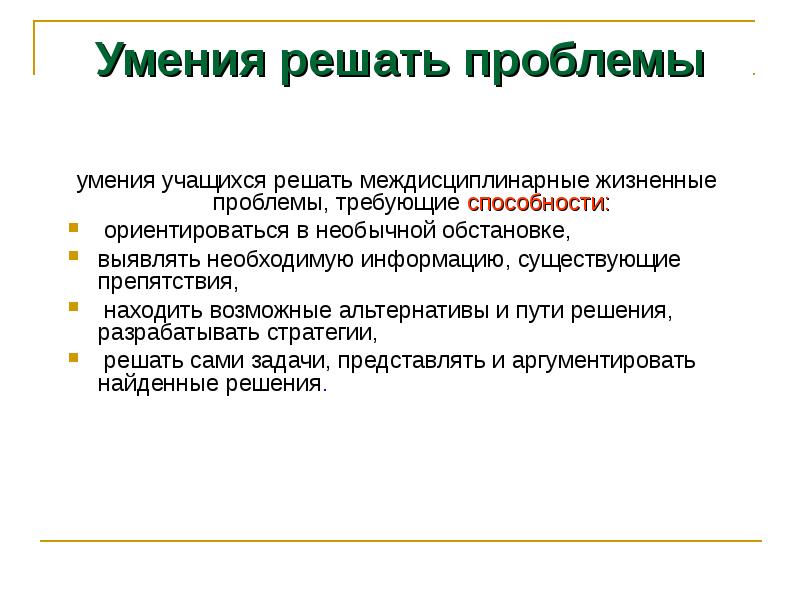 Умения решать проблемы

умения учащихся решать междисциплинарные жизненные проблемы, требующие способности:

- ориентироваться в необычной обстановке,
- выявлять необходимую информацию, существующие препятствия,
- находить возможные альтернативы и пути решения, разрабатывать стратегии,
- решать сами задачи, представлять и аргументировать найденные решения.